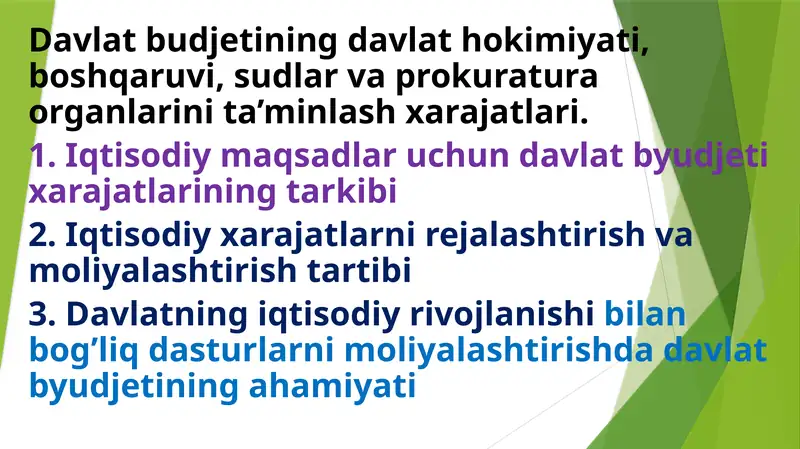 Davlat budjetining davlat hokimiyati, boshqaruvi, sudlar va prokuratura organlarini ta’minlash xarajatlari.

1. Iqtisodiy maqsadlar uchun davlat byudjeti xarajatlarining tarkibi

2. Iqtisodiy xarajatlarni rejalashtirish va moliyalashtirish tartibi

3. Davlatning iqtisodiy rivojlanishi bilan bog’liq dasturlarni moliyalashtirishda davlat byudjetining ahamiyati